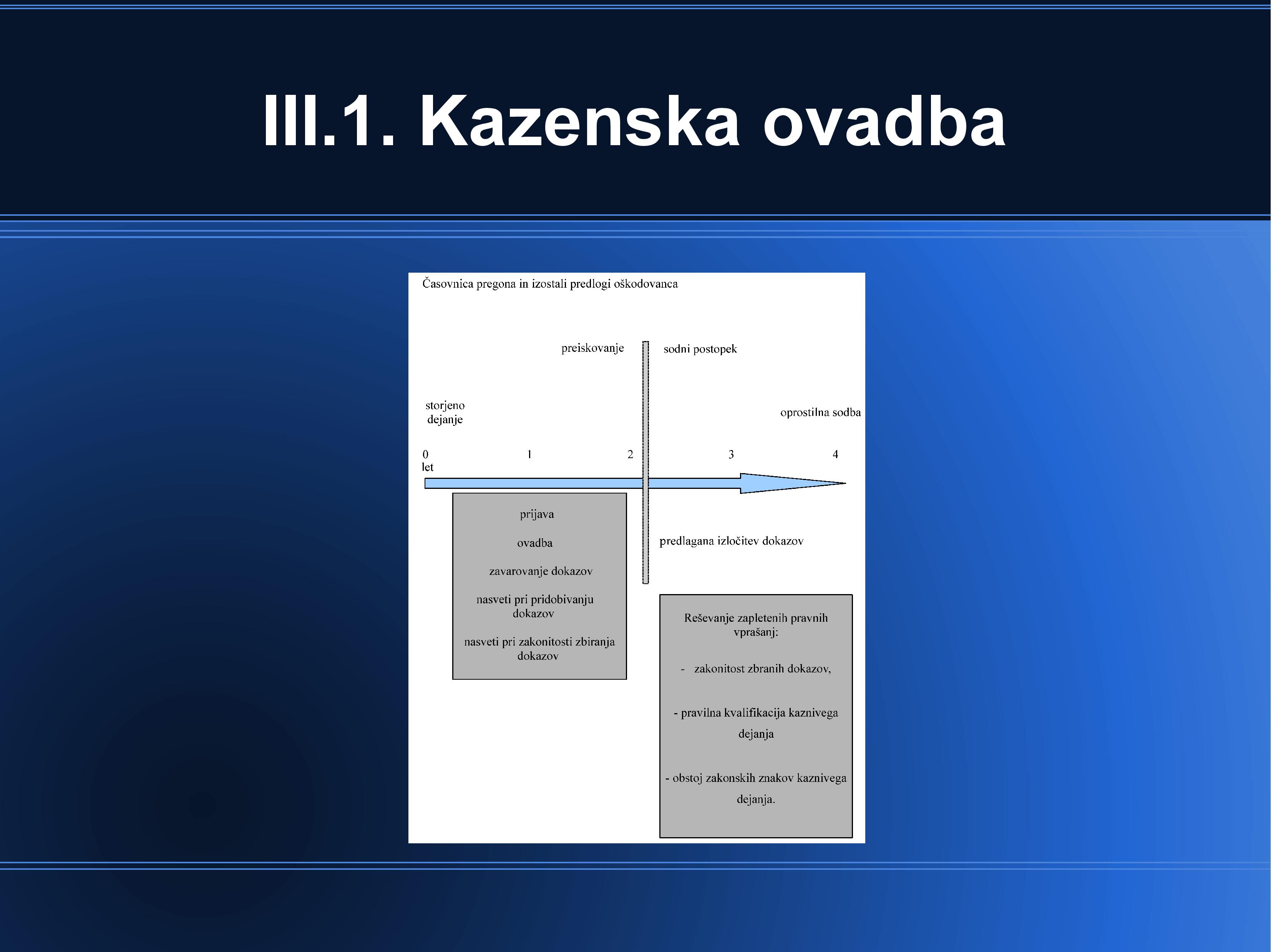 III.1. Kazenska ovadba

Časovnica pregona in izostali predlogi oškodovanca

preiskovanje

sodni postopek

storjeno dejanje

oprostilna sodba

0 let

1

2

3

4

prijava

ovadba

zavarovanje dokazov

nasveti pri pridobivanju dokazov

nasveti pri zakonitosti zbiranja dokazov

predlagana izločitev dokazov

Reševanje zapletenih pravnih vprašanj:

- zakonitost zbranih dokazov,

- pravilna kvalifikacija kaznivega dejanja

- obstoj zakonskih znakov kaznivega dejanja.